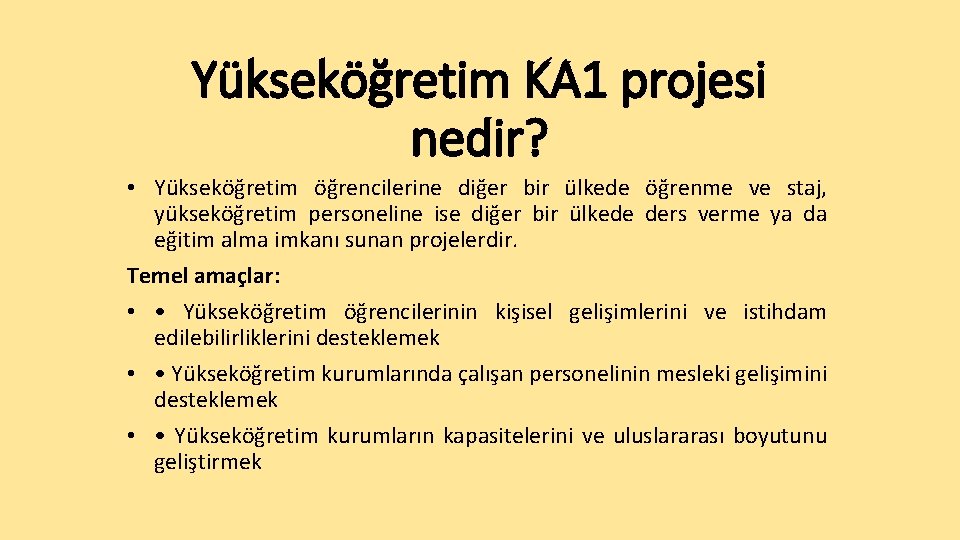 Yükseköğretim KA1 projesi nedir?

• Yükseköğretim öğrencilerine diğer bir ülkede öğrenme ve staj, yükseköğretim personeline ise diğer bir ülkede ders verme ya da eğitim alma imkanı sunan projelerdir.

Temel amaçlar:

• • Yükseköğretim öğrencilerinin kişisel gelişimlerini ve istihdam edilebilirliklerini desteklemek

• • Yükseköğretim kurumlarında çalışan personelinin mesleki gelişimini desteklemek

• • Yükseköğretim kurumların kapasitelerini ve uluslararası boyutunu geliştirmek